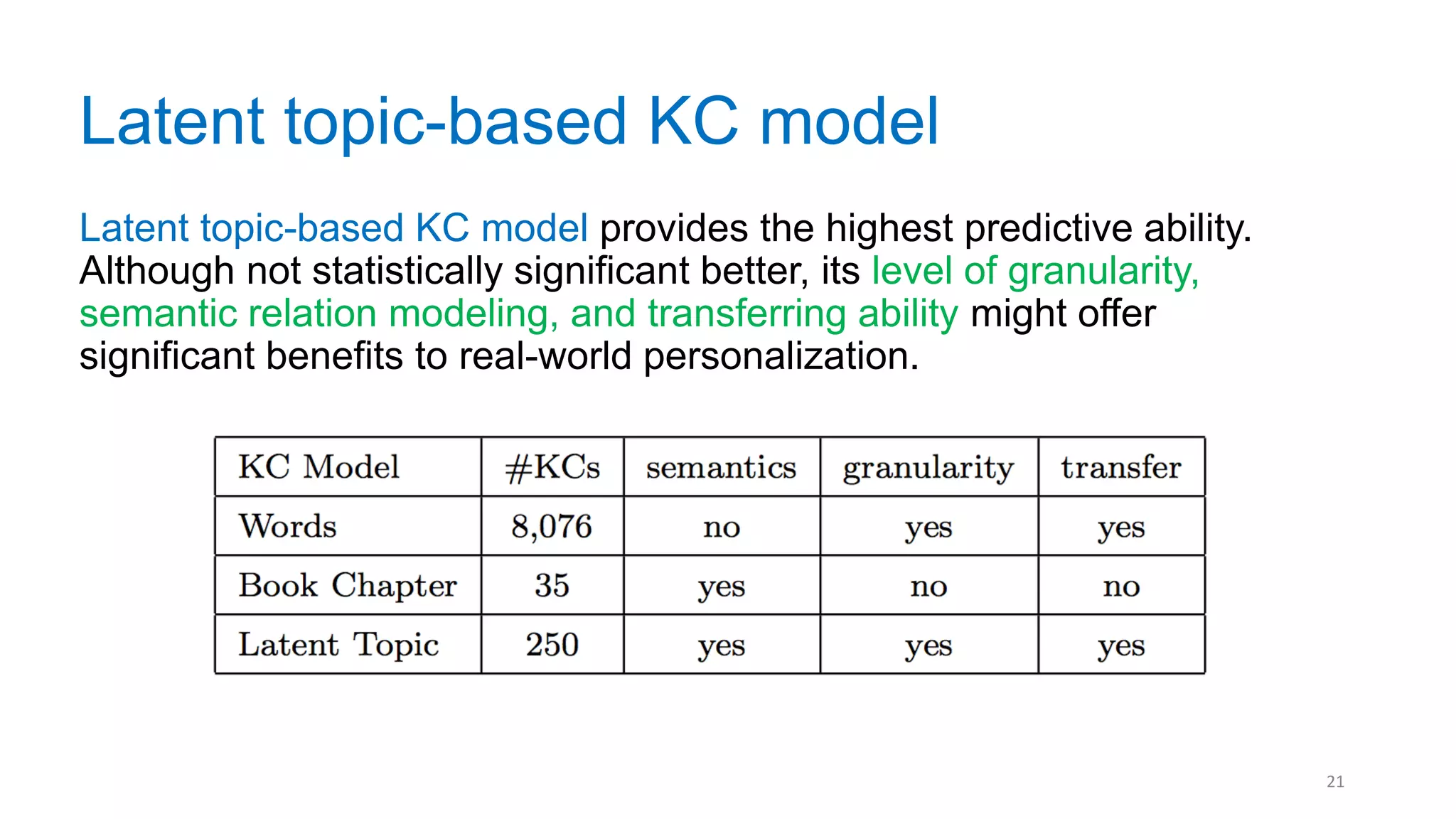 Latent topic-based KC model

Latent topic-based KC model provides the highest predictive ability. Although not statistically significant better, its level of granularity, semantic relation modeling, and transferring ability might offer significant benefits to real-world personalization.

| KC Model | #KCs | semantics | granularity | transfer |
|---|---|---|---|---|
| Words | 8,076 | no | yes | yes |
| Book Chapter | 35 | yes | no | no |
| Latent Topic | 250 | yes | yes | yes |

21